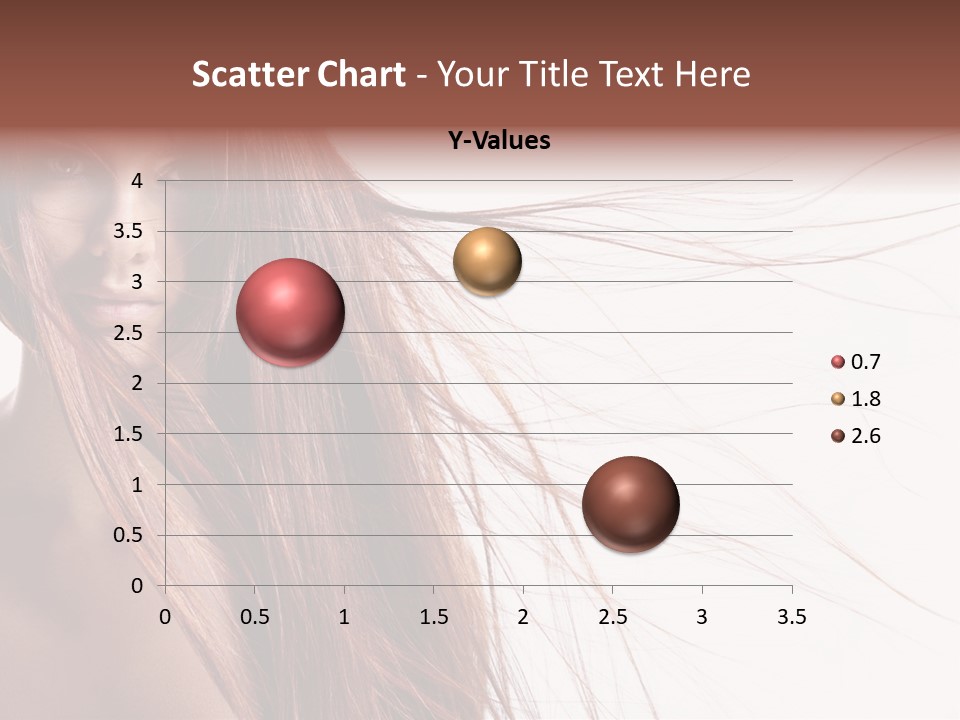 Scatter Chart - Your Title Text Here

Y-Values

4
3.5
3
2.5
2
1.5
1
0.5
0

0 0.5 1 1.5 2 2.5 3 3.5

0.7
1.8
2.6